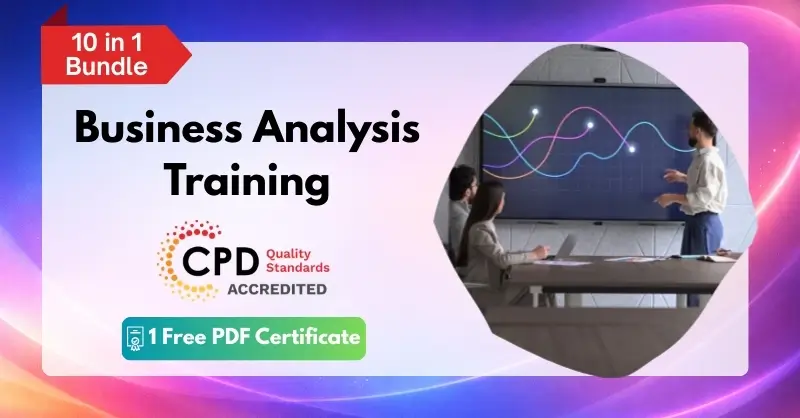 10 in 1 Bundle

Business Analysis Training

CPD Quality Standards ACCREDITED

1 Free PDF Certificate